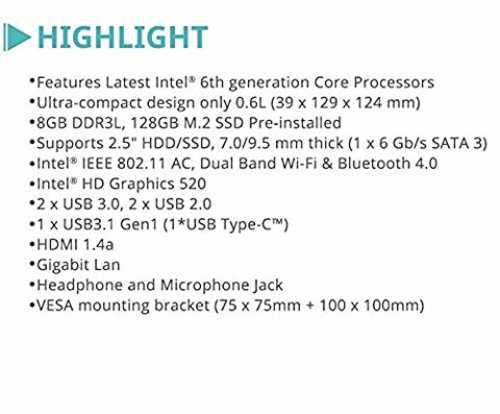 HIGHLIGHT

•Features Latest Intel® 6th generation Core Processors
•Ultra-compact design only 0.6L (39 x 129 x 124 mm)
•8GB DDR3L, 128GB M.2 SSD Pre-installed
•Supports 2.5" HDD/SSD, 7.0/9.5 mm thick (1 x 6 Gb/s SATA 3)
•Intel® IEEE 802.11 AC, Dual Band Wi-Fi & Bluetooth 4.0
•Intel® HD Graphics 520
•2 x USB 3.0, 2 x USB 2.0
•1 x USB3.1 Gen1 (1*USB Type-C™)
•HDMI 1.4a
•Gigabit Lan
•Headphone and Microphone Jack
•VESA mounting bracket (75 x 75mm + 100 x 100mm)